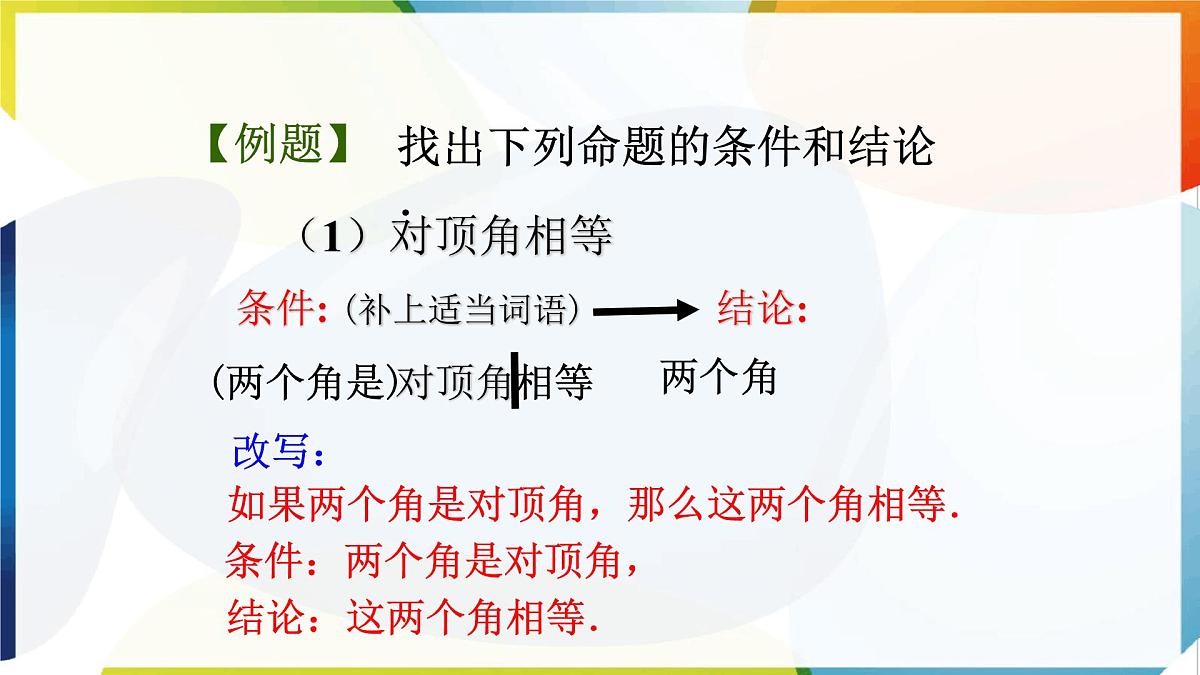 【例题】 找出下列命题的条件和结论

（1）对顶角相等

条件:（补上适当词语） 结论:

(两个角是)对顶角相等 两个角

改写：

如果两个角是对顶角，那么这两个角相等.

条件：两个角是对顶角，

结论：这两个角相等.